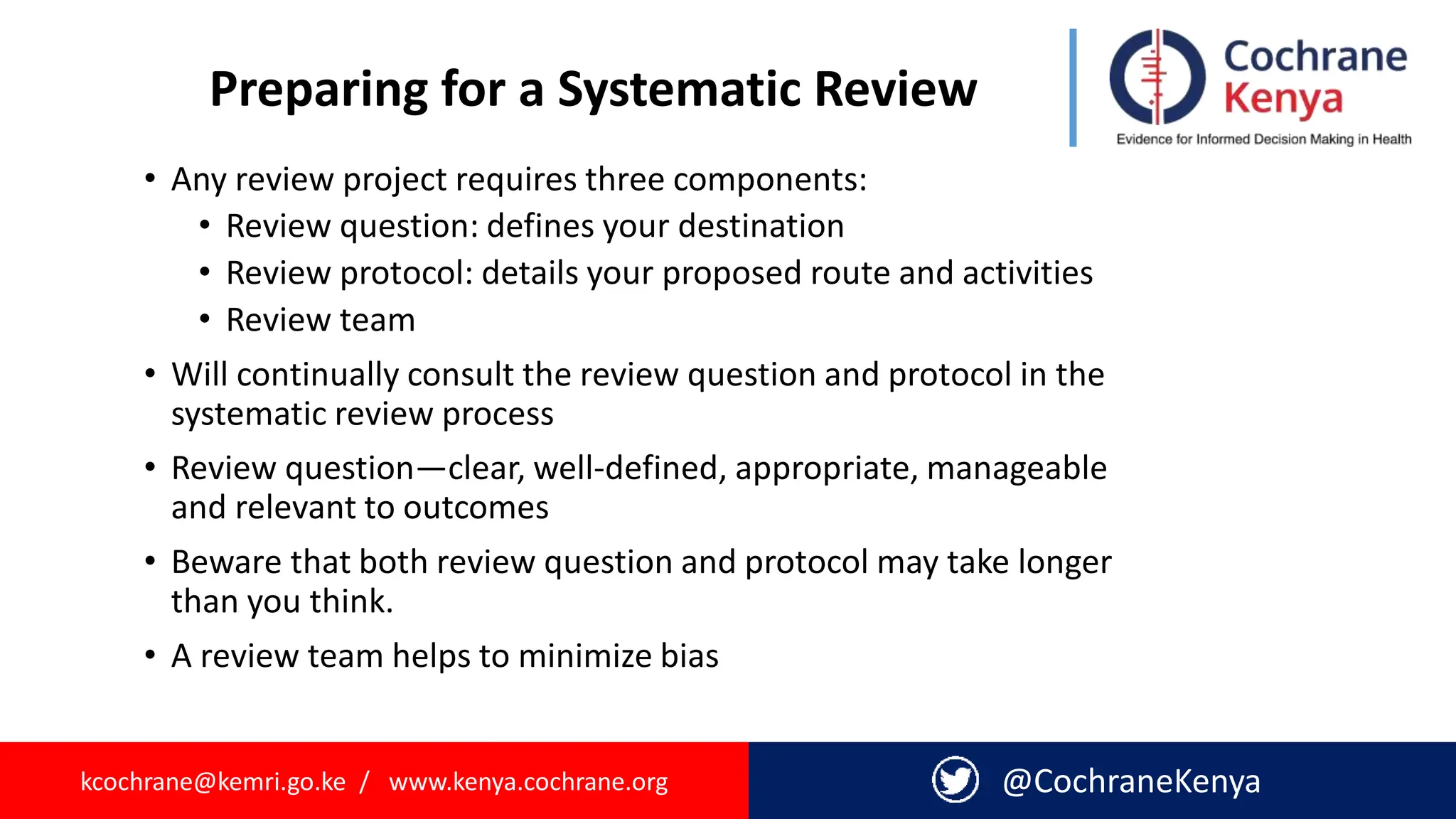 Preparing for a Systematic Review

Cochrane Kenya
Evidence for Informed Decision Making in Health

• Any review project requires three components:
  • Review question: defines your destination
  • Review protocol: details your proposed route and activities
  • Review team
• Will continually consult the review question and protocol in the systematic review process
• Review question—clear, well-defined, appropriate, manageable and relevant to outcomes
• Beware that both review question and protocol may take longer than you think.
• A review team helps to minimize bias

kcochrane@kemri.go.ke / www.kenya.cochrane.org

@CochraneKenya